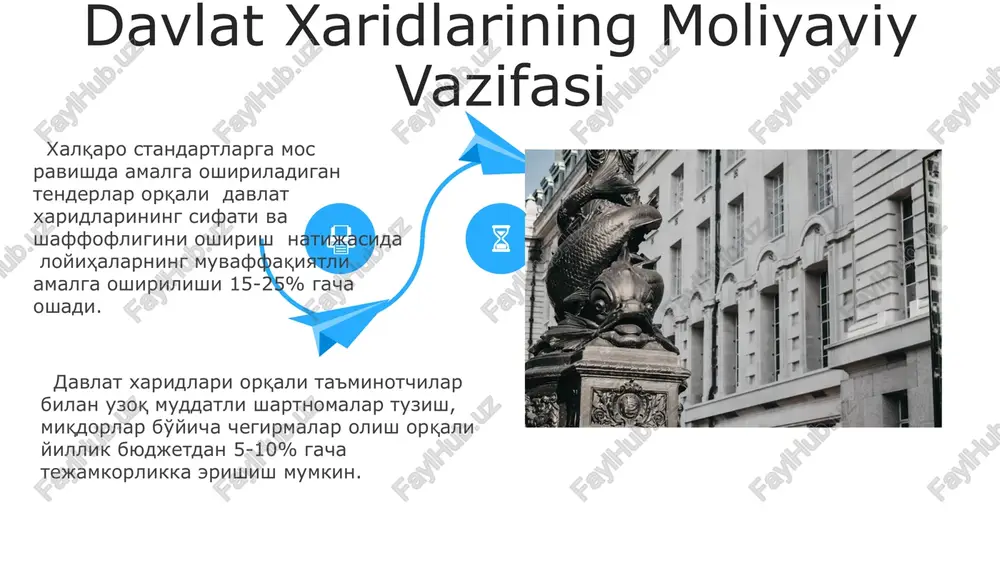 Davlat Xaridlarining Moliyaviy Vazifasi

Халқаро стандартларга мос равишда амалга ошириладиган тендерлар орқали давлат харидларининг сифати ва шаффофлигини ошириш натижасида лойиҳаларнинг муваффақиятли амалга оширилиши 15-25% гача ошади.

Давлат харидлари орқали таъминотчилар билан узоқ муддатли шартномалар тузиш, миқдорлар бўйича чегирмалар олиш орқали йиллик бюджетдан 5-10% гача тежамкорликка эришиш мумкин.

FaylHub.uz